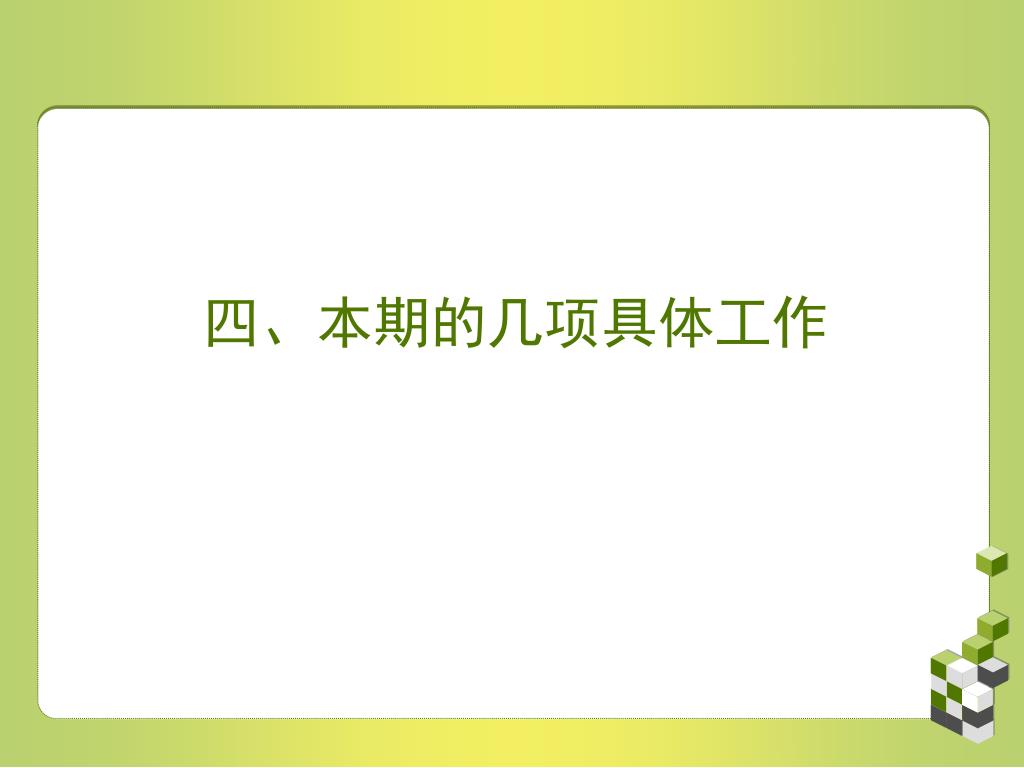 四、本期的几项具体工作